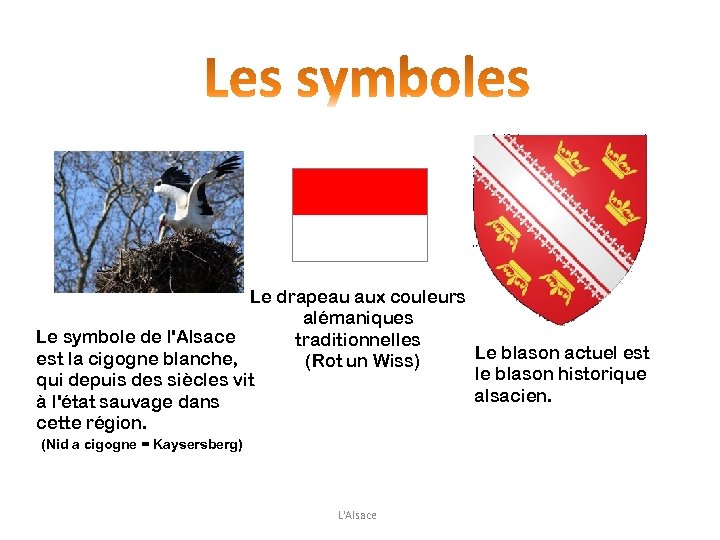 Les symboles

Le symbole de l'Alsace est la cigogne blanche, qui depuis des siècles vit à l'état sauvage dans cette région.
(Nid a cigogne = Kaysersberg)

Le drapeau aux couleurs alémaniques traditionnelles
(Rot un Wiss)

Le blason actuel est le blason historique alsacien.

L'Alsace